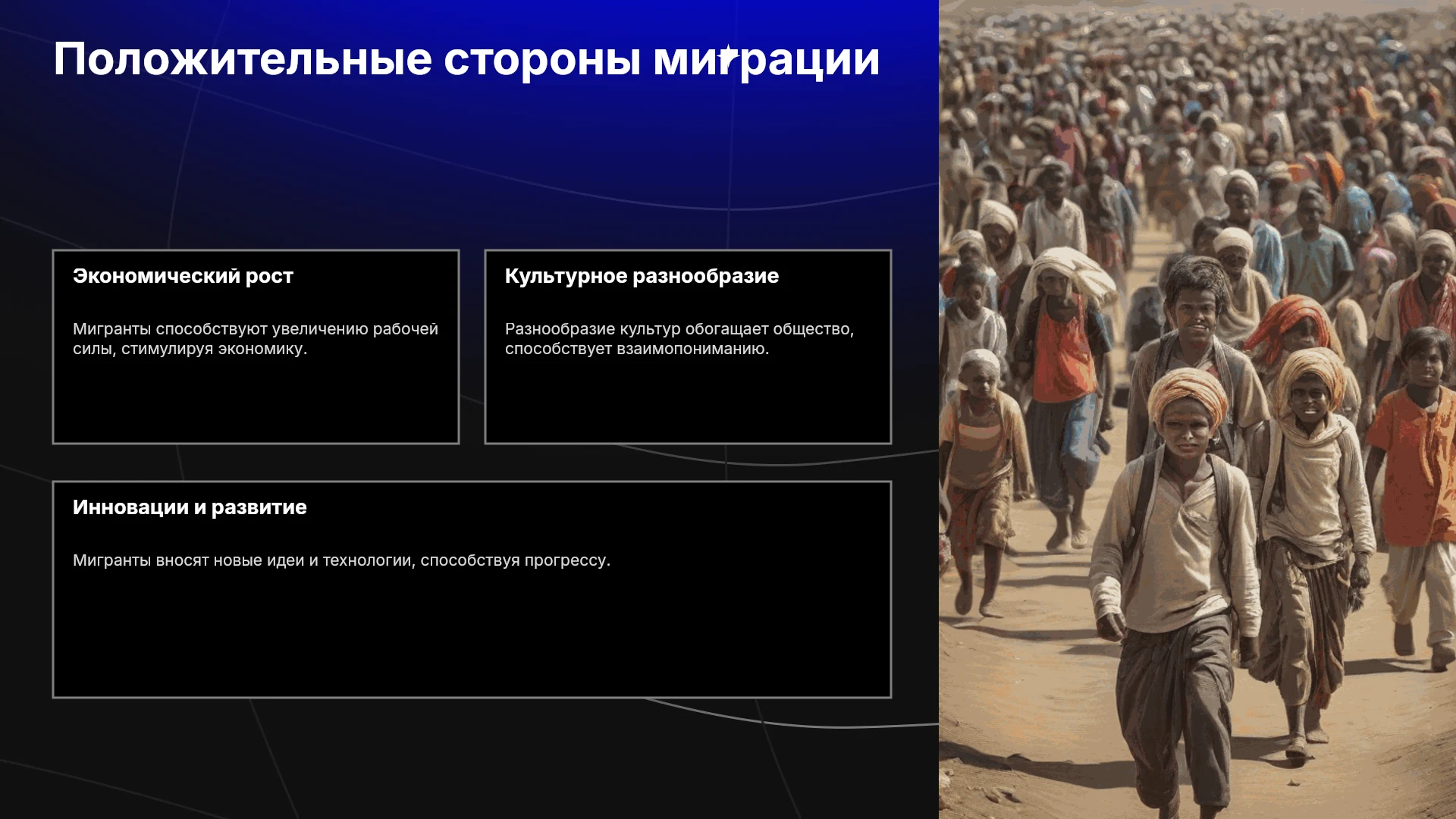 Положительные стороны миграции

Экономический рост

Мигранты способствуют увеличению рабочей силы, стимулируя экономику.

Культурное разнообразие

Разнообразие культур обогащает общество, способствует взаимопониманию.

Инновации и развитие

Мигранты вносят новые идеи и технологии, способствуя прогрессу.